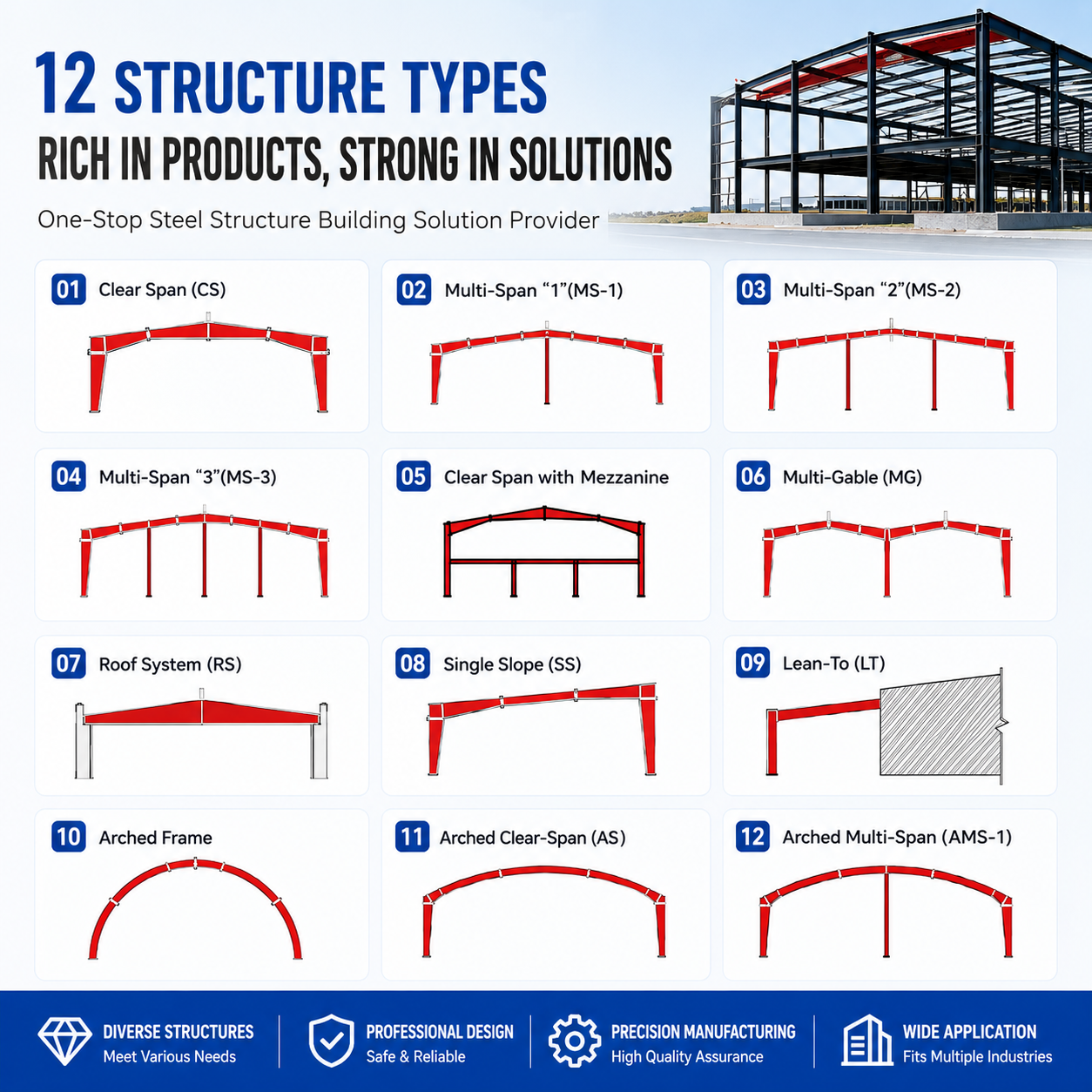 12 STRUCTURE TYPES

RICH IN PRODUCTS, STRONG IN SOLUTIONS

One-Stop Steel Structure Building Solution Provider

01 Clear Span (CS)

02 Multi-Span “1”(MS-1)

03 Multi-Span “2”(MS-2)

04 Multi-Span “3”(MS-3)

05 Clear Span with Mezzanine

06 Multi-Gable (MG)

07 Roof System (RS)

08 Single Slope (SS)

09 Lean-To (LT)

10 Arched Frame

11 Arched Clear-Span (AS)

12 Arched Multi-Span (AMS-1)

DIVERSE STRUCTURES
Meet Various Needs

PROFESSIONAL DESIGN
Safe & Reliable

PRECISION MANUFACTURING
High Quality Assurance

WIDE APPLICATION
Fits Multiple Industries